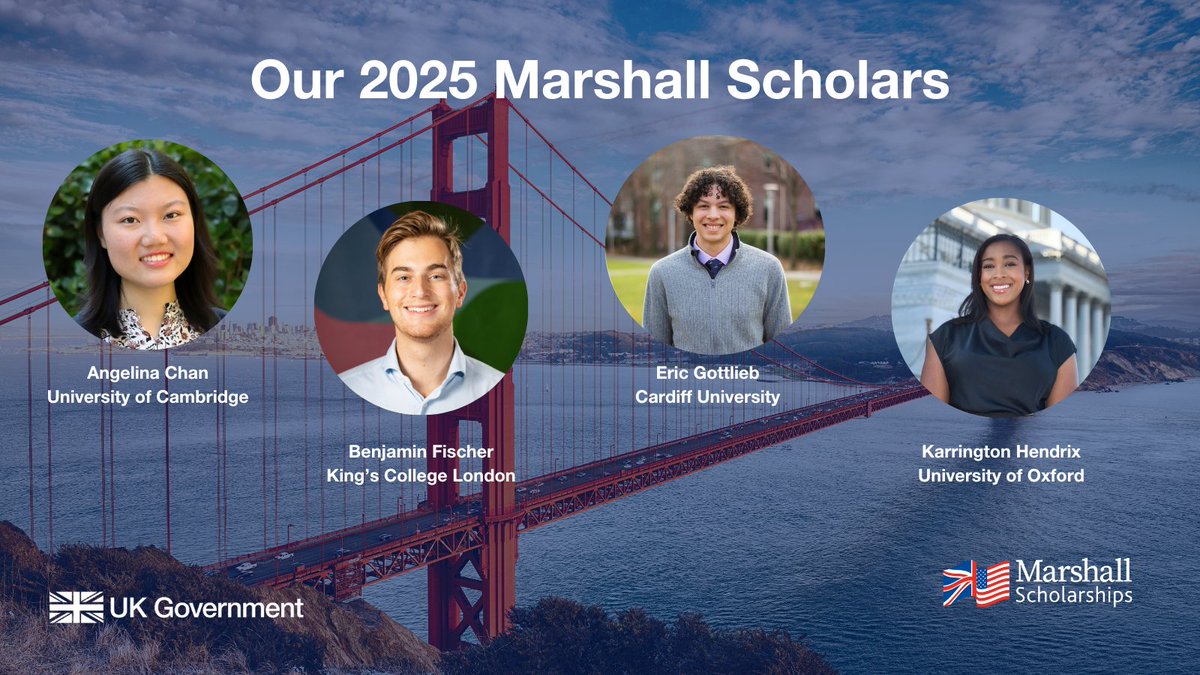 Our 2025 Marshall Scholars

Angelina Chan
University of Cambridge

Benjamin Fischer
King's College London

Eric Gottlieb
Cardiff University

Karrington Hendrix
University of Oxford

UK Government

Marshall Scholarships